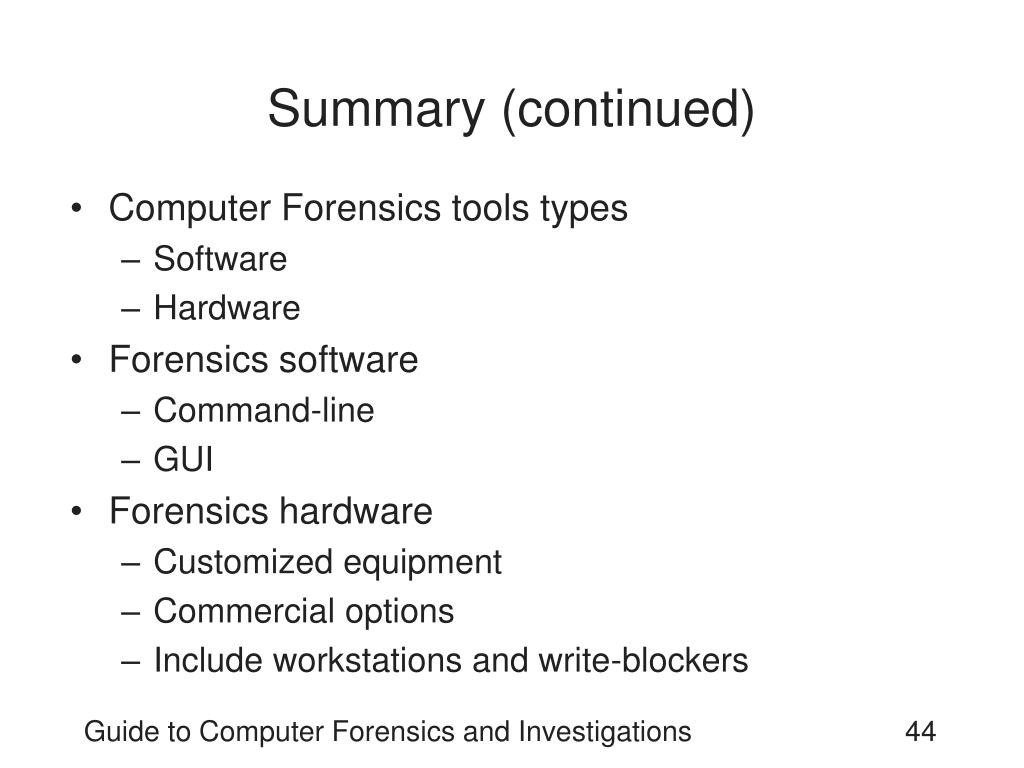 Summary (continued)

• Computer Forensics tools types
  – Software
  – Hardware
• Forensics software
  – Command-line
  – GUI
• Forensics hardware
  – Customized equipment
  – Commercial options
  – Include workstations and write-blockers

Guide to Computer Forensics and Investigations

44